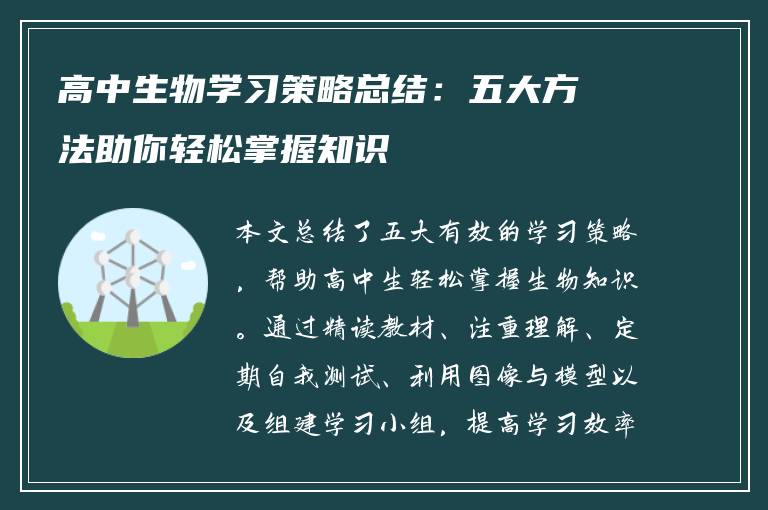 高中生物学习策略总结：五大方法助你轻松掌握知识

本文总结了五大有效的学习策略，帮助高中生轻松掌握生物知识。通过精读教材、注重理解、定期自我测试、利用图像与模型以及组建学习小组，提高学习效率